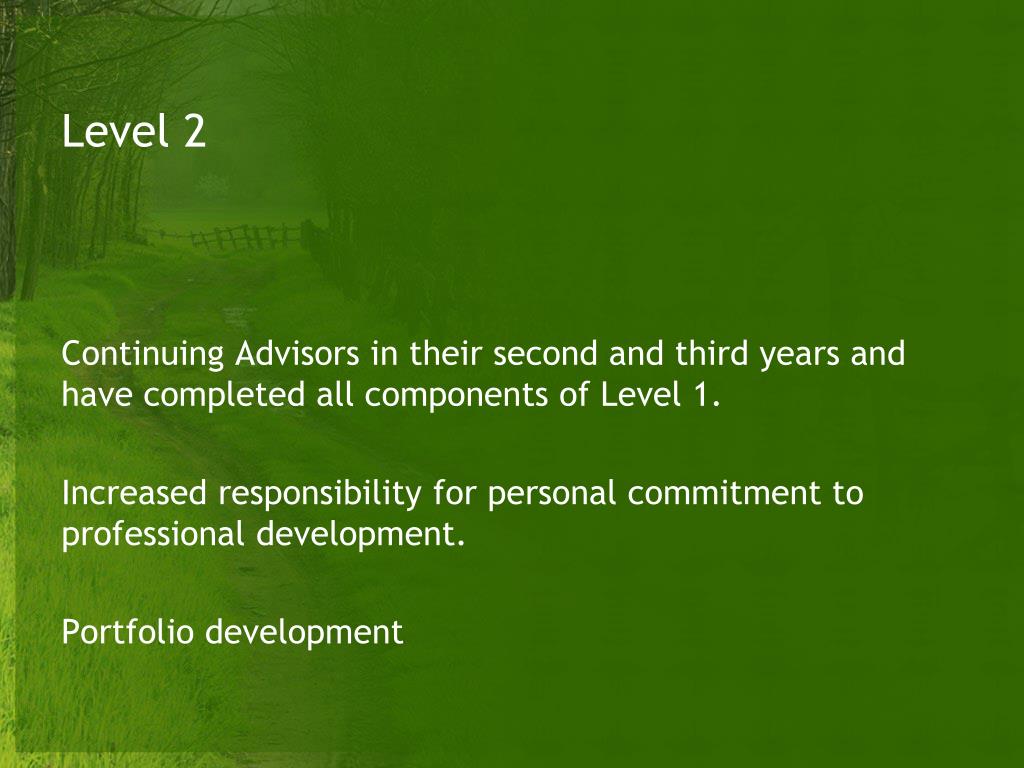 Level 2

Continuing Advisors in their second and third years and have completed all components of Level 1.

Increased responsibility for personal commitment to professional development.

Portfolio development